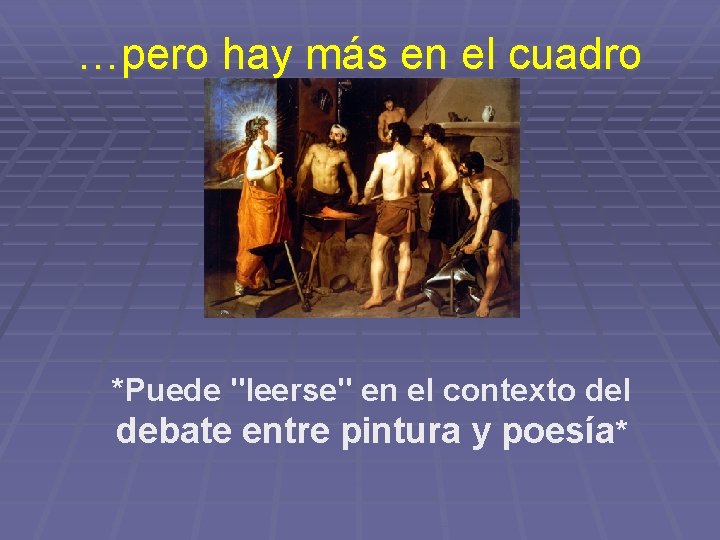 …pero hay más en el cuadro

*Puede "leerse" en el contexto del debate entre pintura y poesía*